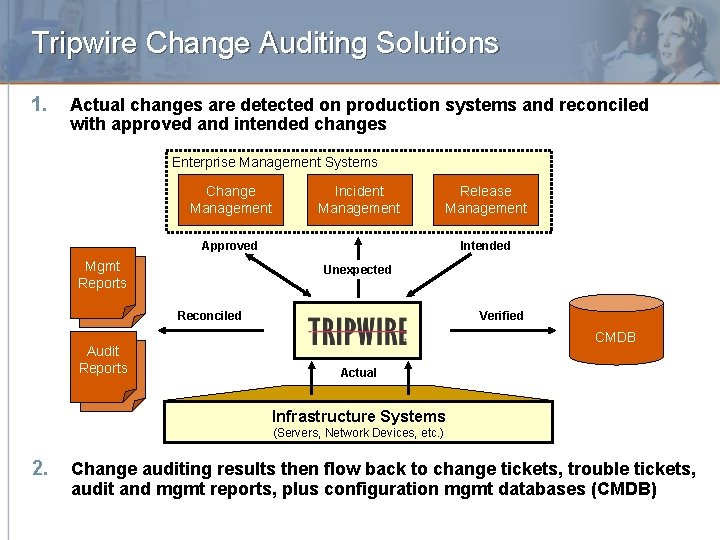 Tripwire Change Auditing Solutions

1. Actual changes are detected on production systems and reconciled with approved and intended changes

Enterprise Management Systems

Change Management

Incident Management

Release Management

Approved

Unexpected

Intended

Mgmt Reports

Audit Reports

Reconciled

TRIPWIRE

Verified

CMDB

Actual

Infrastructure Systems
(Servers, Network Devices, etc.)

2. Change auditing results then flow back to change tickets, trouble tickets, audit and mgmt reports, plus configuration mgmt databases (CMDB)